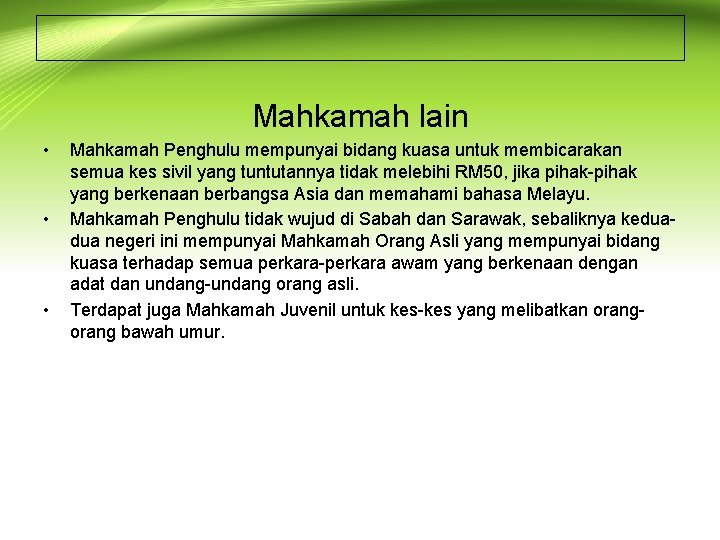 Mahkamah lain

• Mahkamah Penghulu mempunyai bidang kuasa untuk membicarakan semua kes sivil yang tuntutannya tidak melebihi RM50, jika pihak-pihak yang berkenaan berbangsa Asia dan memahami bahasa Melayu.

• Mahkamah Penghulu tidak wujud di Sabah dan Sarawak, sebaliknya kedua-dua negeri ini mempunyai Mahkamah Orang Asli yang mempunyai bidang kuasa terhadap semua perkara-perkara awam yang berkenaan dengan adat dan undang-undang orang asli.

• Terdapat juga Mahkamah Juvenil untuk kes-kes yang melibatkan orang-orang bawah umur.